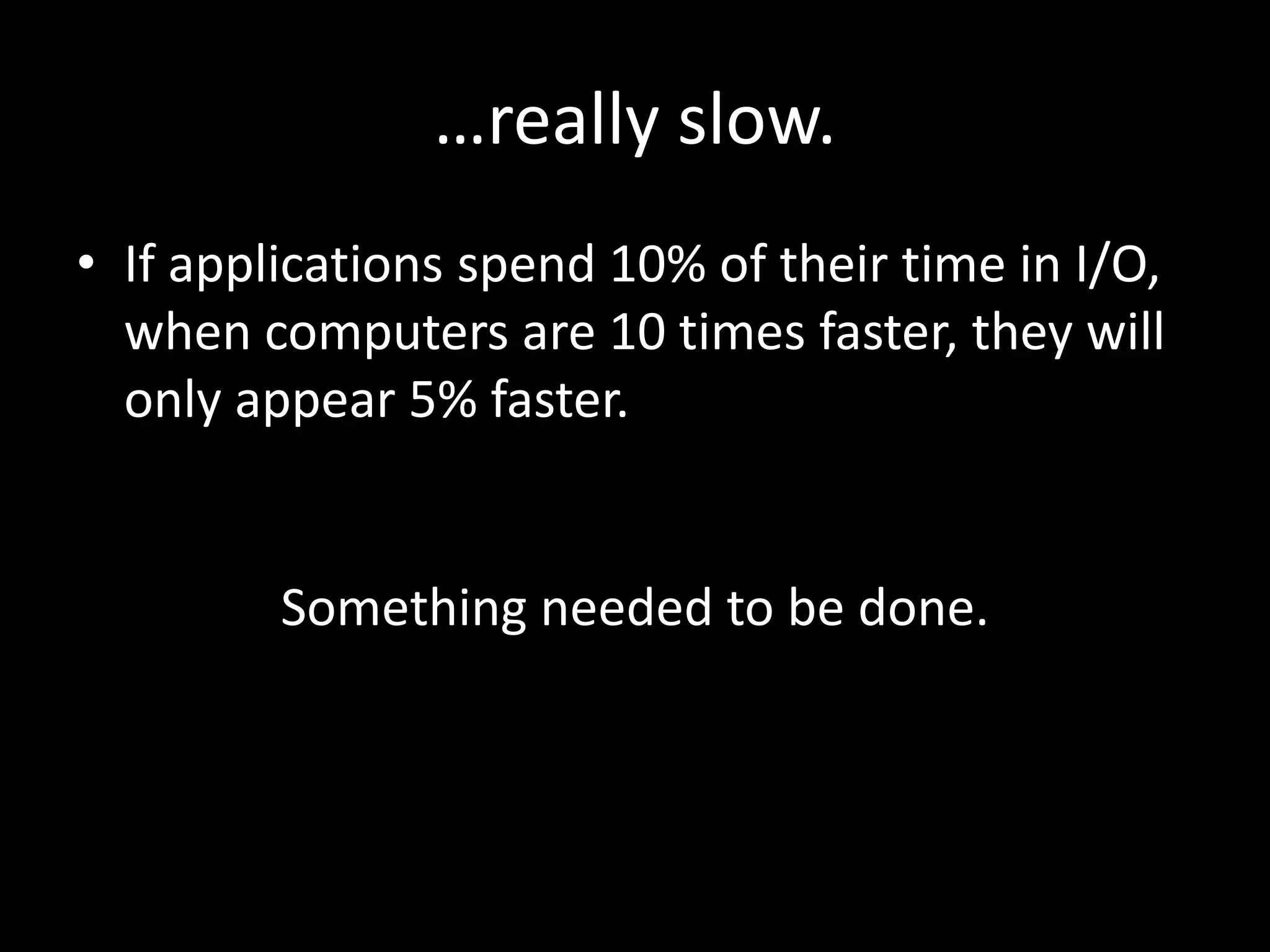 …really slow.

• If applications spend 10% of their time in I/O, when computers are 10 times faster, they will only appear 5% faster.

Something needed to be done.